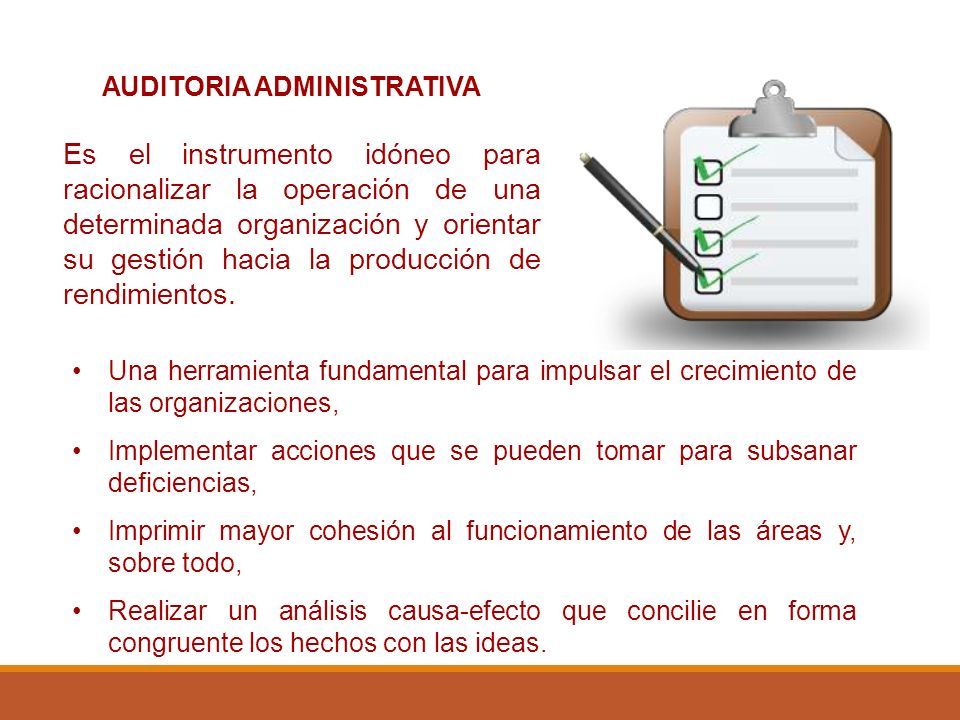 AUDITORIA ADMINISTRATIVA

Es el instrumento idóneo para racionalizar la operación de una determinada organización y orientar su gestión hacia la producción de rendimientos.

• Una herramienta fundamental para impulsar el crecimiento de las organizaciones,

• Implementar acciones que se pueden tomar para subsanar deficiencias,

• Imprimir mayor cohesión al funcionamiento de las áreas y, sobre todo,

• Realizar un análisis causa-efecto que concilie en forma congruente los hechos con las ideas.